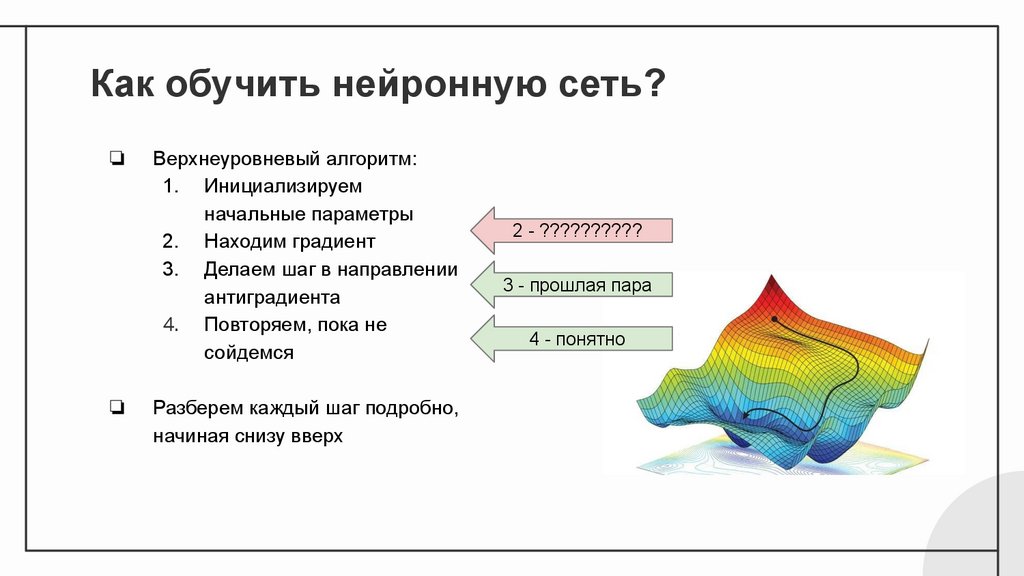 Как обучить нейронную сеть?

❏ Верхнеуровневый алгоритм:
1. Инициализируем начальные параметры
2. Находим градиент
3. Делаем шаг в направлении антиградиента
4. Повторяем, пока не сойдемся

❏ Разберем каждый шаг подробно, начиная снизу вверх

2 - ??????????

3 - прошлая пара

4 - понятно